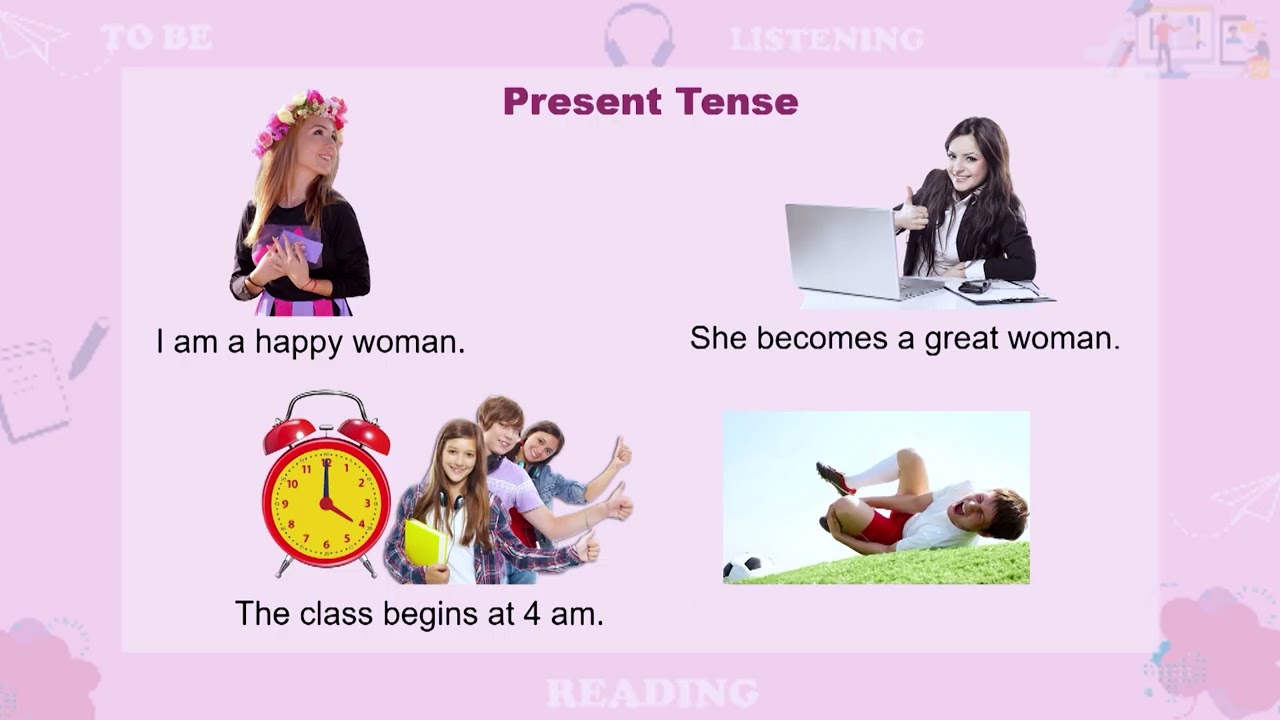 TO BE

LISTENING

Present Tense

I am a happy woman.

She becomes a great woman.

12
1
2
3
4
5
6
7
8
9
10
11

The class begins at 4 am.

READING